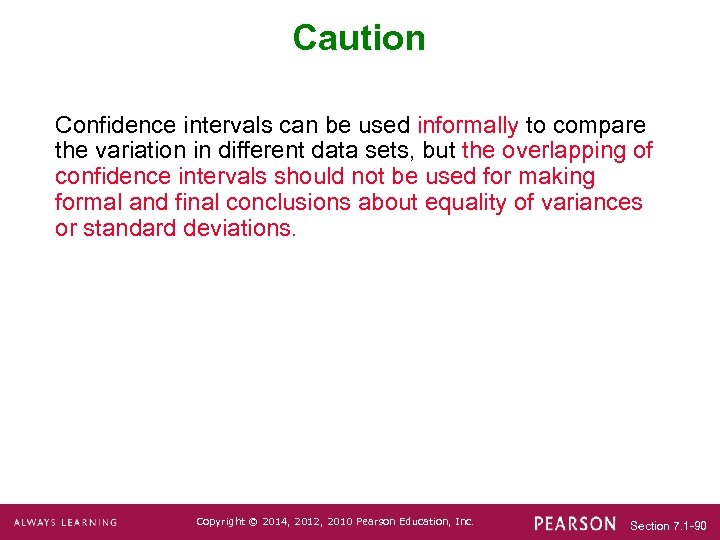 Caution

Confidence intervals can be used informally to compare the variation in different data sets, but the overlapping of confidence intervals should not be used for making formal and final conclusions about equality of variances or standard deviations.

ALWAYS LEARNING Copyright © 2014, 2012, 2010 Pearson Education, Inc. PEARSON Section 7.1-90